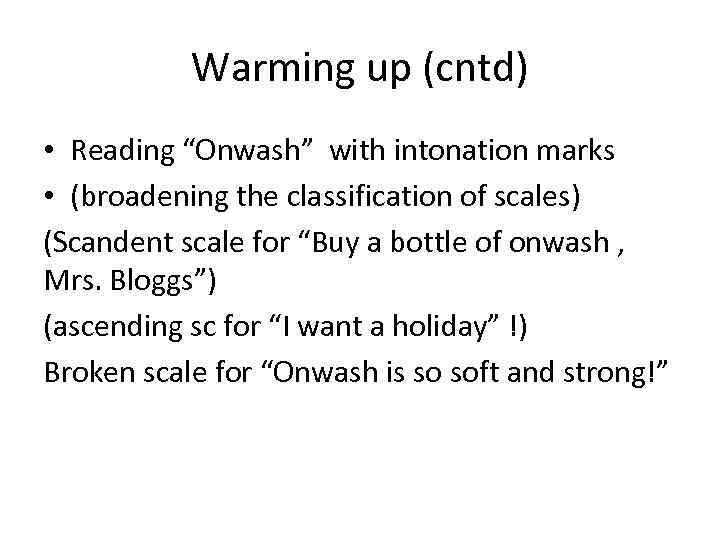 Warming up (cntd)

• Reading “Onwash” with intonation marks
• (broadening the classification of scales)
(Scandent scale for “Buy a bottle of onwash , Mrs. Bloggs”)
(ascending sc for “I want a holiday” !)
Broken scale for “Onwash is so soft and strong!”